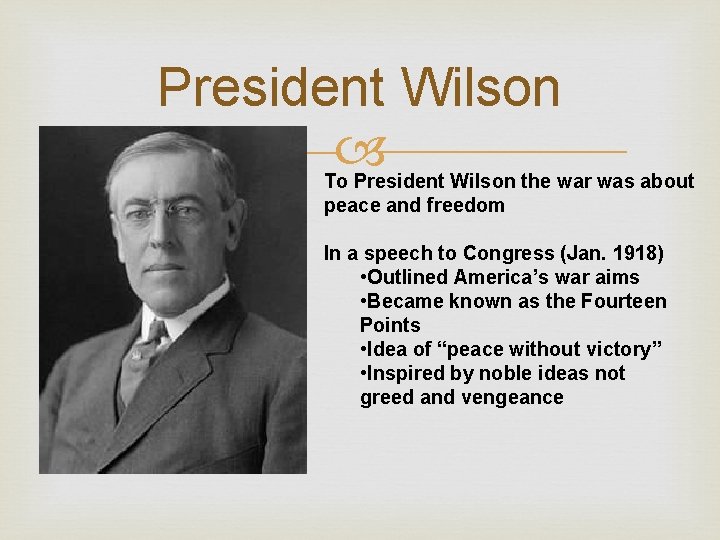 President Wilson

To President Wilson the war was about peace and freedom

In a speech to Congress (Jan. 1918)
•Outlined America's war aims
•Became known as the Fourteen Points
•Idea of "peace without victory"
•Inspired by noble ideas not greed and vengeance